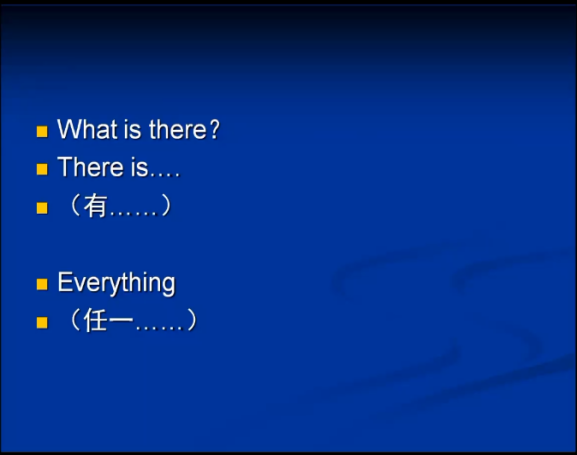 What is there?
There is….
（有……）

Everything
（任一……）